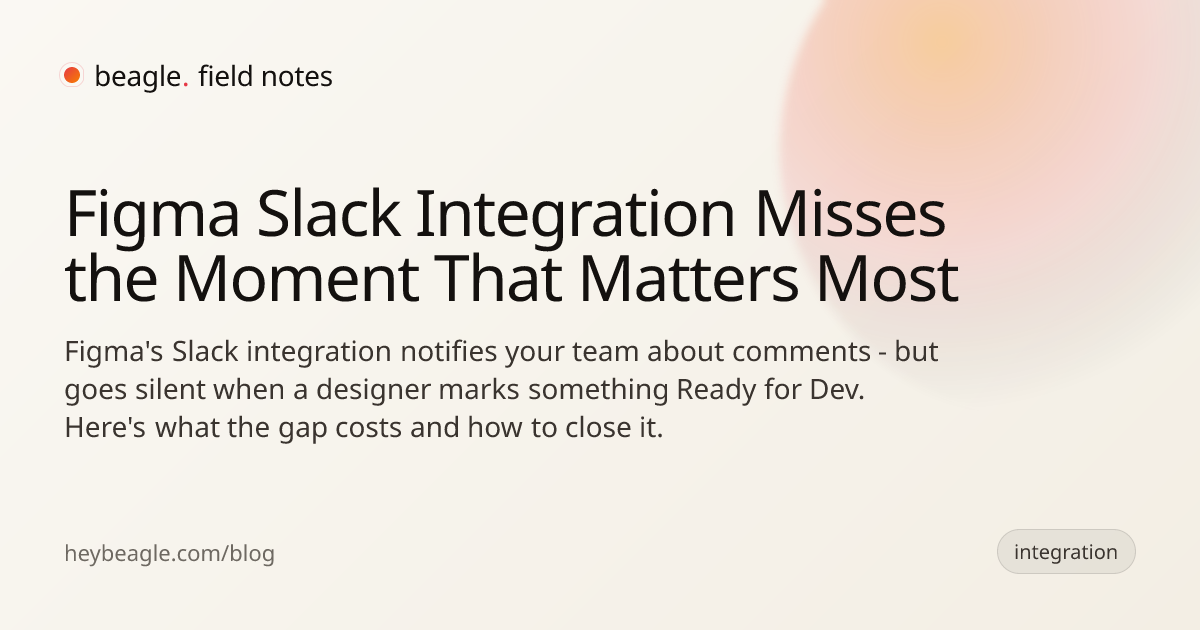 beagle. field notes

Figma Slack Integration Misses the Moment That Matters Most

Figma's Slack integration notifies your team about comments - but goes silent when a designer marks something Ready for Dev. Here's what the gap costs and how to close it.

heybeagle.com/blog

integration